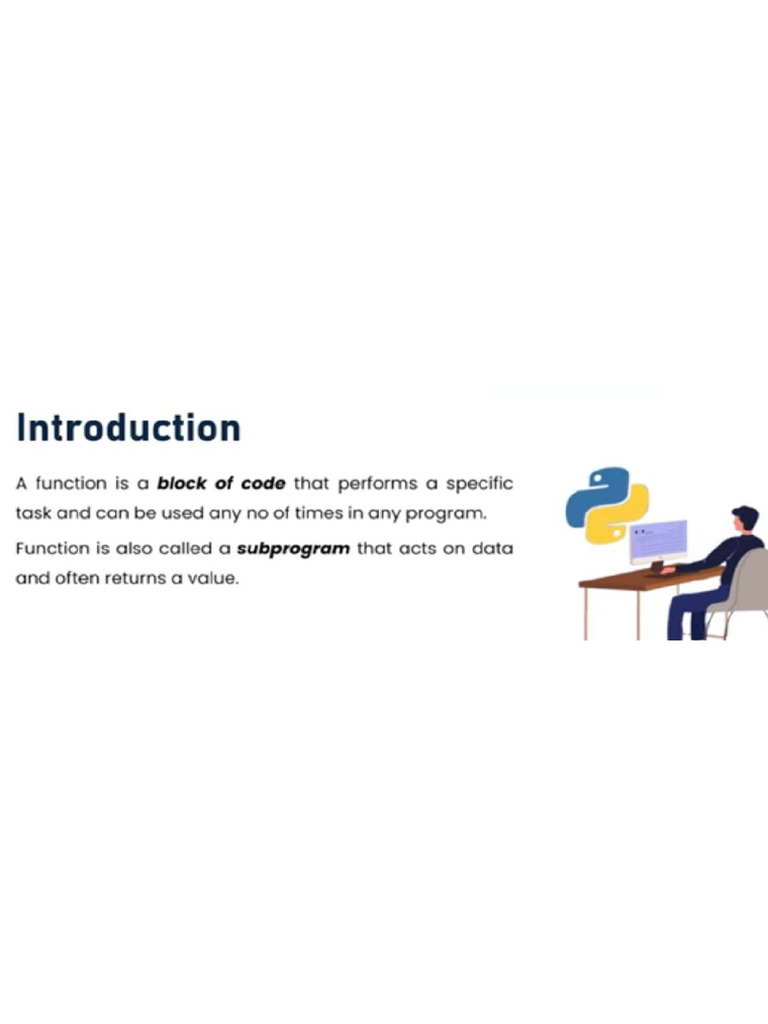 Introduction

A function is a block of code that performs a specific task and can be used any no of times in any program.

Function is also called a subprogram that acts on data and often returns a value.